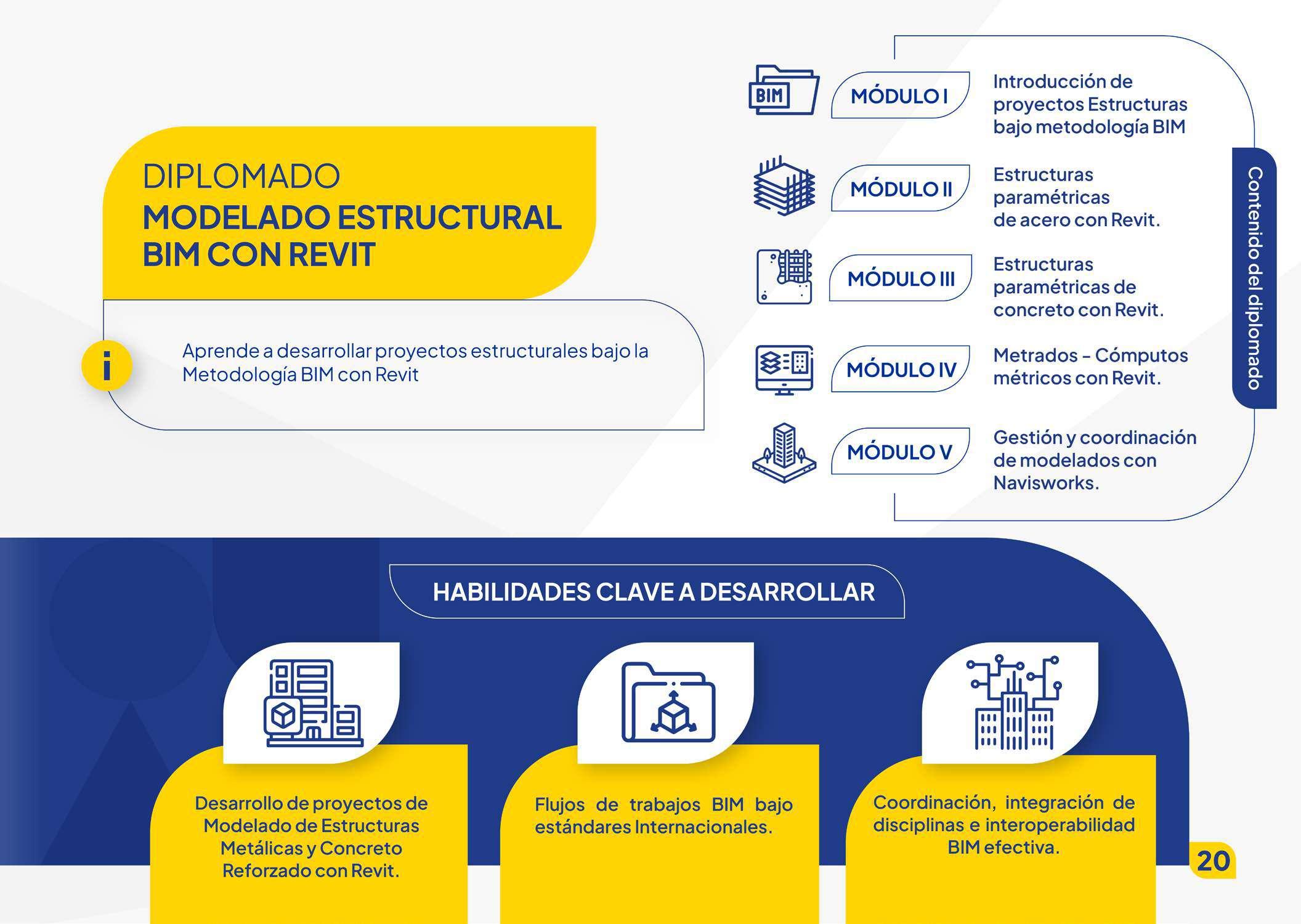 DIPLOMADO
MODELADO ESTRUCTURAL BIM CON REVIT

i

Aprende a desarrollar proyectos estructurales bajo la Metodología BIM con Revit

BIM

MÓDULO I
Introducción de proyectos Estructuras bajo metodología BIM

MÓDULO II
Estructuras paramétricas de acero con Revit.

MÓDULO III
Estructuras paramétricas de concreto con Revit.

MÓDULO IV
Metrados - Cómputos métricos con Revit.

MÓDULO V
Gestión y coordinación de modelados con Navisworks.

Contenido del diplomado

HABILIDADES CLAVE A DESARROLLAR

Desarrollo de proyectos de Modelado de Estructuras Metálicas y Concreto Reforzado con Revit.

Flujos de trabajos BIM bajo estándares Internacionales.

Coordinación, integración de disciplinas e interoperabilidad BIM efectiva.

20